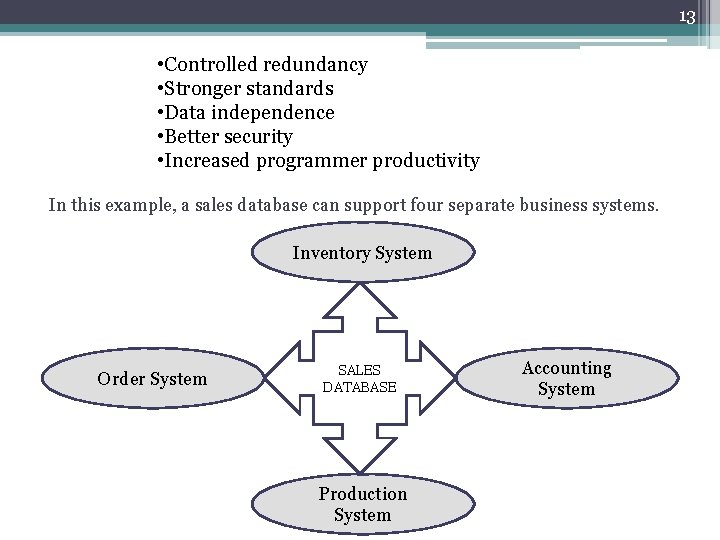 13

•Controlled redundancy
•Stronger standards
•Data independence
•Better security
•Increased programmer productivity

In this example, a sales database can support four separate business systems.

Inventory System

Order System

SALES DATABASE

Accounting System

Production System